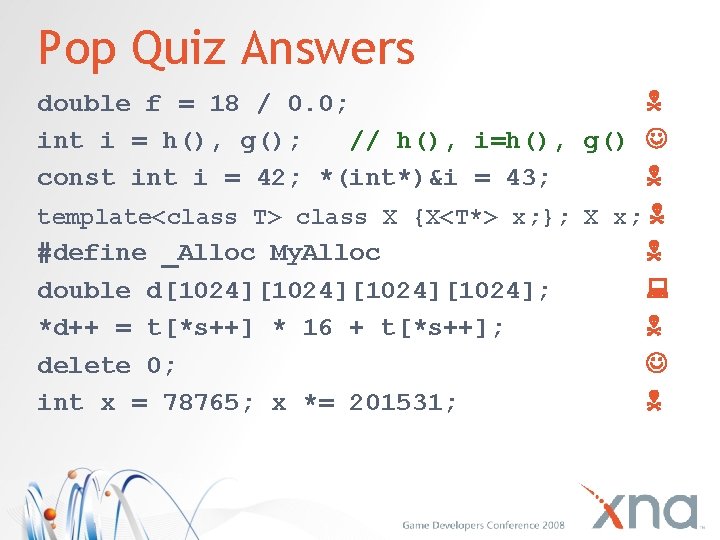 Pop Quiz Answers

double f = 18 / 0.0; ☠

int i = h(), g(); // h(), i=h(), g() ☺

const int i = 42; *(int*)&i = 43; ☠

template<class T> class X {X<T*> x;}; X x; ☠

#define _Alloc MyAlloc ☠

double d[1024][1024][1024][1024]; 💻

*d++ = t[*s++] * 16 + t[*s++]; ☠

delete 0; ☺

int x = 78765; x *= 201531; ☠

Game Developers Conference 2008

xna